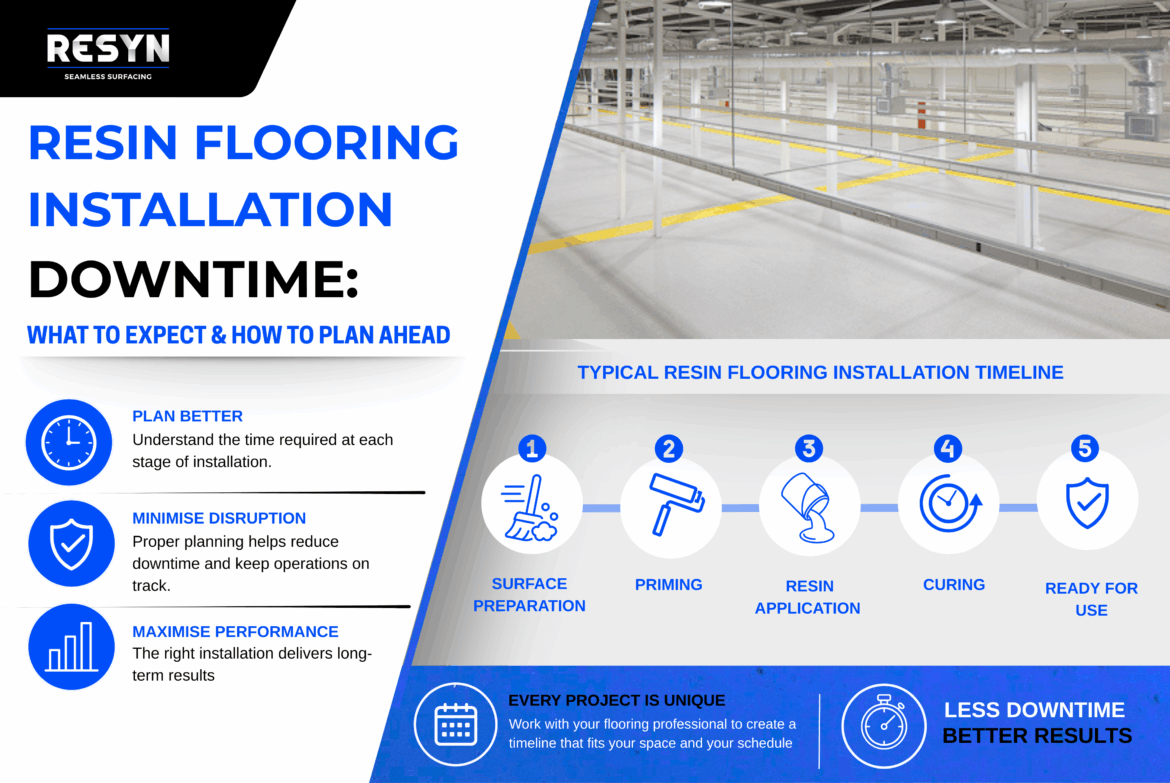 RESYN
SEAMLESS SURFACING

RESIN FLOORING INSTALLATION DOWNTIME:

WHAT TO EXPECT & HOW TO PLAN AHEAD

PLAN BETTER
Understand the time required at each stage of installation.

MINIMISE DISRUPTION
Proper planning helps reduce downtime and keep operations on track.

MAXIMISE PERFORMANCE
The right installation delivers long-term results

TYPICAL RESIN FLOORING INSTALLATION TIMELINE

1
SURFACE PREPARATION

2
PRIMING

3
RESIN APPLICATION

4
CURING

5
READY FOR USE

EVERY PROJECT IS UNIQUE
Work with your flooring professional to create a timeline that fits your space and your schedule

LESS DOWNTIME
BETTER RESULTS